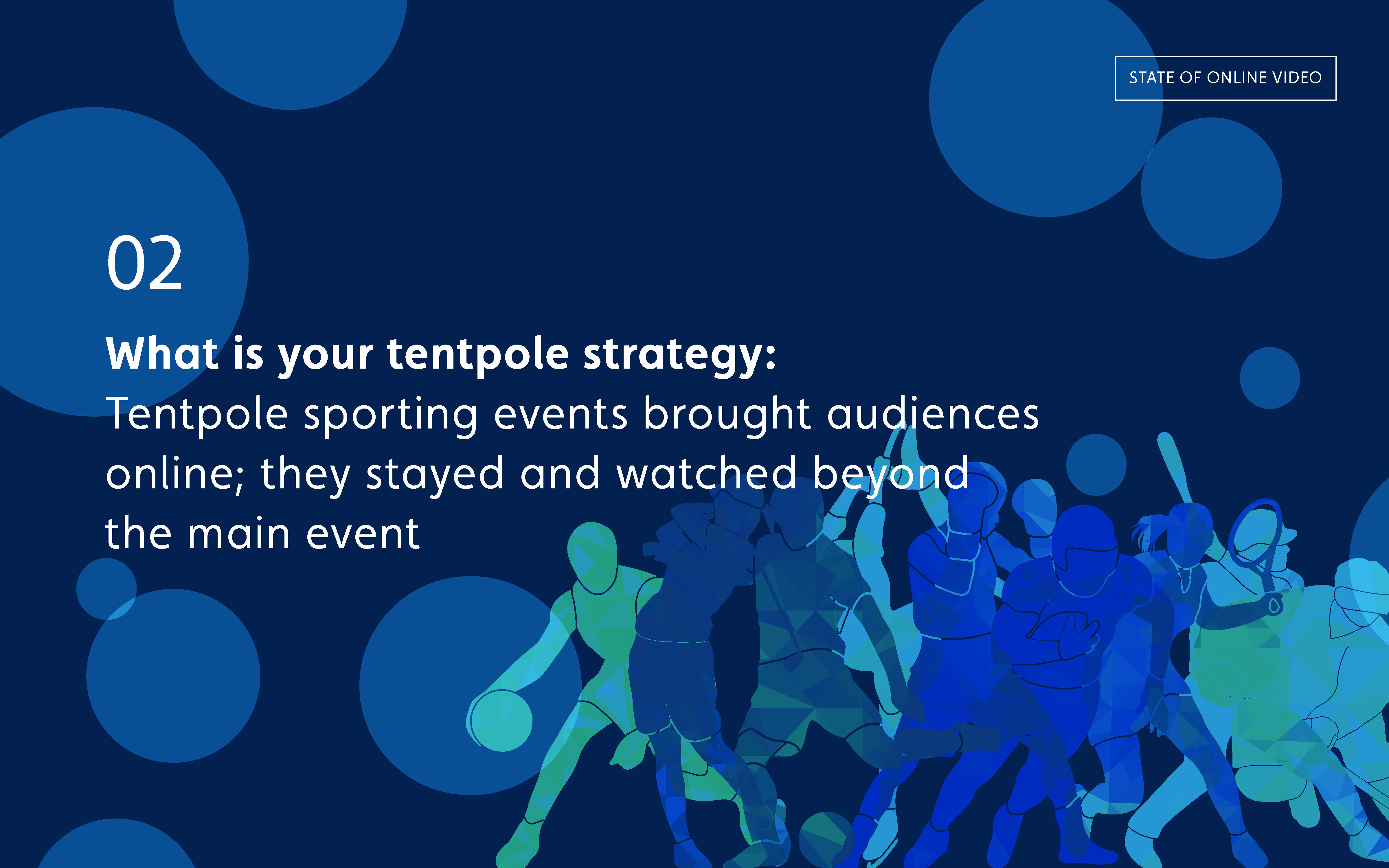 STATE OF ONLINE VIDEO

02

What is your tentpole strategy:
Tentpole sporting events brought audiences online; they stayed and watched beyond the main event